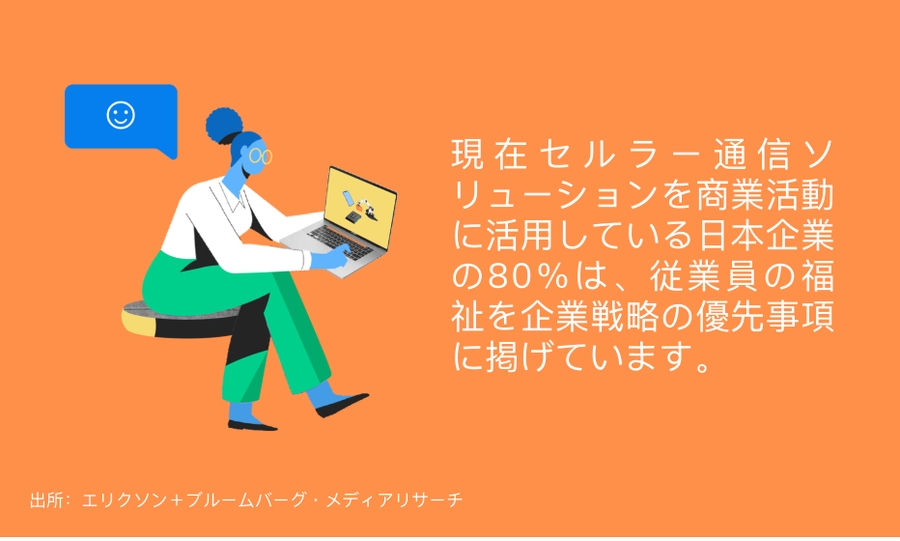 現在セルラー通信ソリューションを商業活動に活用している日本企業の80%は、従業員の福祉を企業戦略の優先事項に掲げています。

出所：エリクソン+ブルームバーグ・メディアリサーチ